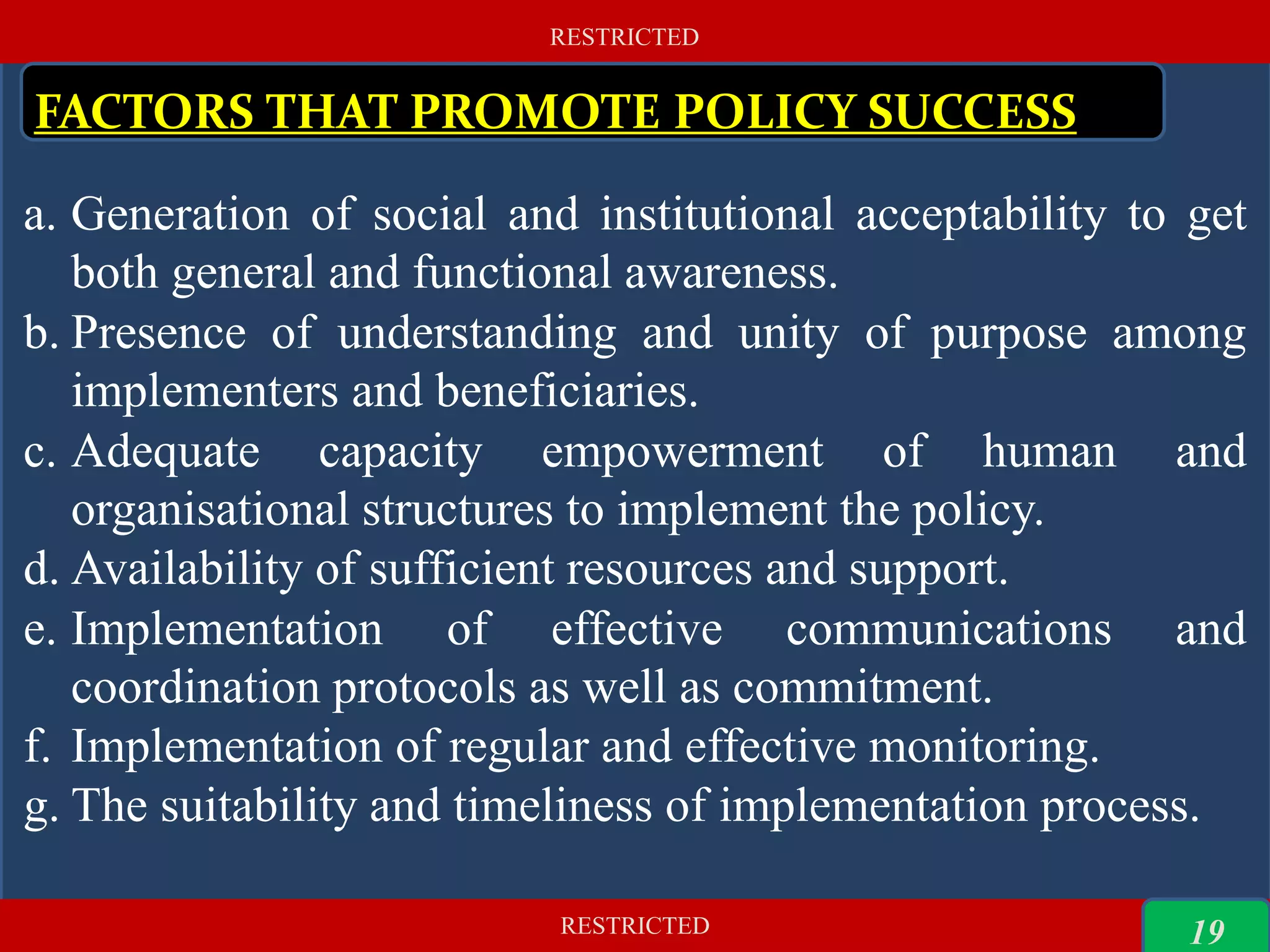 RESTRICTED

FACTORS THAT PROMOTE POLICY SUCCESS

a. Generation of social and institutional acceptability to get both general and functional awareness.

b. Presence of understanding and unity of purpose among implementers and beneficiaries.

c. Adequate capacity empowerment of human and organisational structures to implement the policy.

d. Availability of sufficient resources and support.

e. Implementation of effective communications and coordination protocols as well as commitment.

f. Implementation of regular and effective monitoring.

g. The suitability and timeliness of implementation process.

RESTRICTED

19